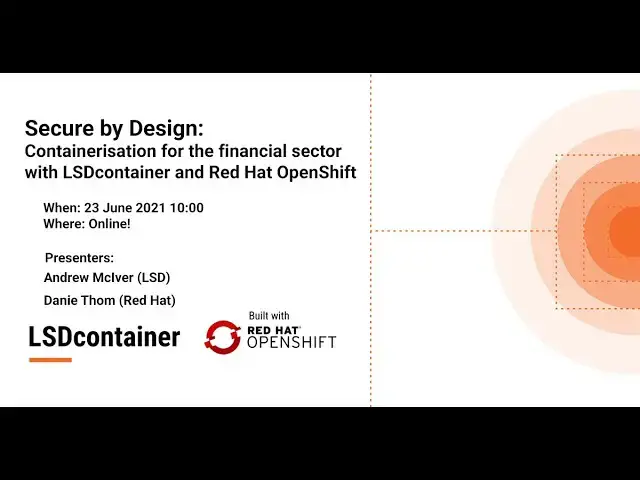 Secure by Design:
Containerisation for the financial sector with LSDcontainer and Red Hat OpenShift

When: 23 June 2021 10:00
Where: Online!

Presenters:
Andrew McIver (LSD)
Danie Thom (Red Hat)

LSDcontainer

Built with
RED HAT OPENSHIFT